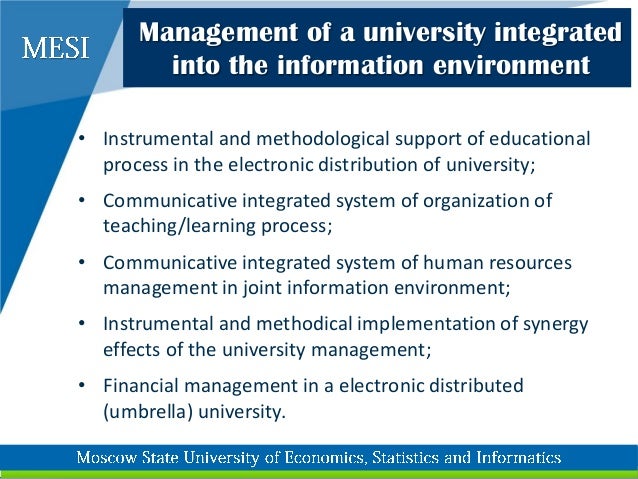 MESI

Management of a university integrated into the information environment

• Instrumental and methodological support of educational process in the electronic distribution of university;

• Communicative integrated system of organization of teaching/learning process;

• Communicative integrated system of human resources management in joint information environment;

• Instrumental and methodical implementation of synergy effects of the university management;

• Financial management in a electronic distributed (umbrella) university.

Moscow State University of Economics, Statistics and Informatics